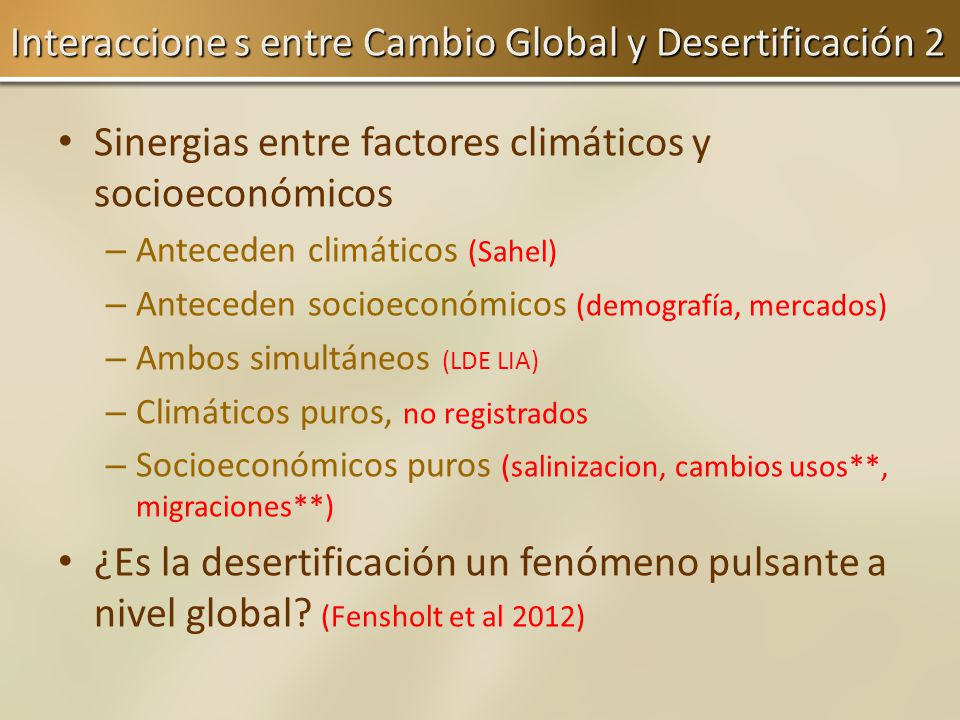 Interaccione s entre Cambio Global y Desertificación 2

• Sinergias entre factores climáticos y socioeconómicos
– Anteceden climáticos (Sahel)
– Anteceden socioeconómicos (demografía, mercados)
– Ambos simultáneos (LDE LIA)
– Climáticos puros, no registrados
– Socioeconómicos puros (salinizacion, cambios usos**, migraciones**)

• ¿Es la desertificación un fenómeno pulsante a nivel global? (Fensholt et al 2012)